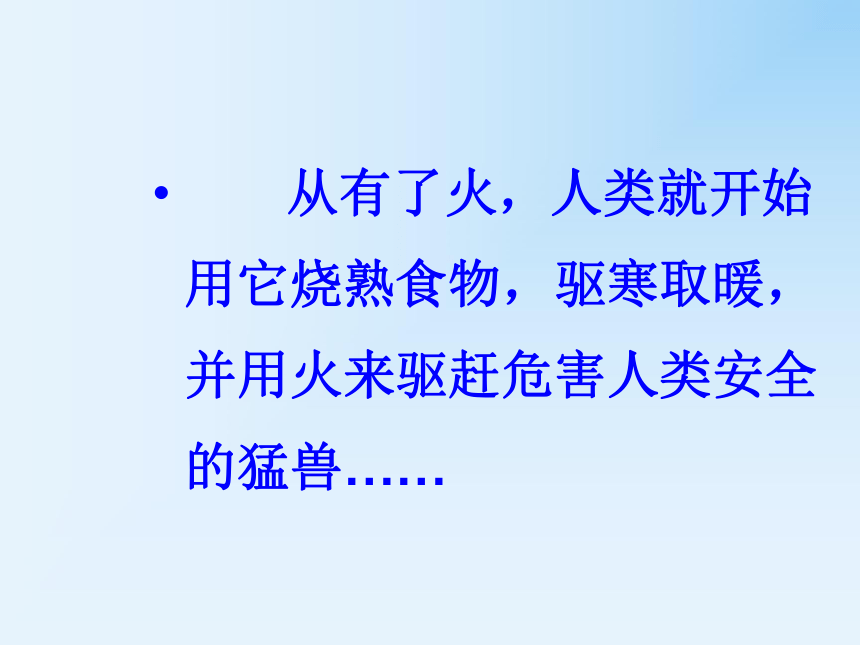 • 从有了火，人类就开始用它烧熟食物，驱寒取暖，并用火来驱赶危害人类安全的猛兽……